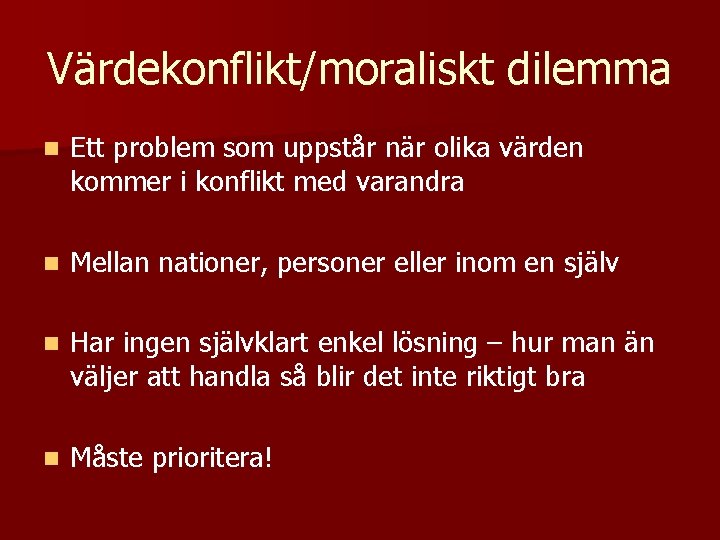 Värdekonflikt/moraliskt dilemma

Ett problem som uppstår när olika värden kommer i konflikt med varandra

Mellan nationer, personer eller inom en själv

Har ingen självklart enkel lösning – hur man än väljer att handla så blir det inte riktigt bra

Måste prioritera!